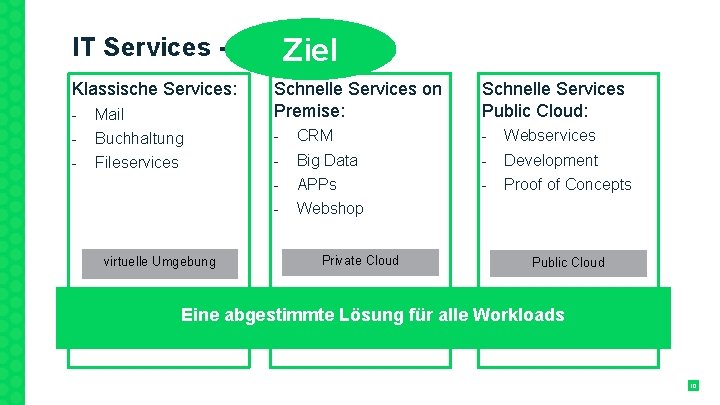 IT Services - Ziel

Klassische Services:
- Mail
- Buchhaltung
- Fileservices

virtuelle Umgebung

Schnelle Services on Premise:
- CRM
- Big Data
- APPs
- Webshop

Private Cloud

Schnelle Services Public Cloud:
- Webservices
- Development
- Proof of Concepts

Public Cloud

Eine abgestimmte Lösung für alle Workloads

10